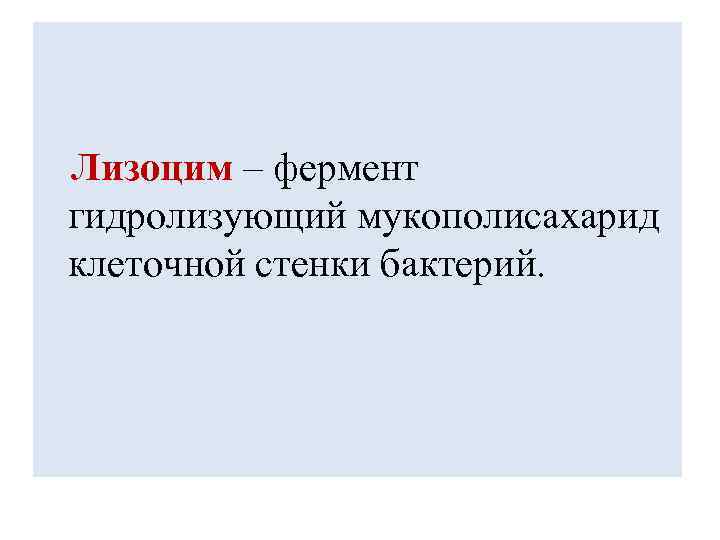 Лизоцим – фермент гидролизующий мукополисахарид клеточной стенки бактерий.